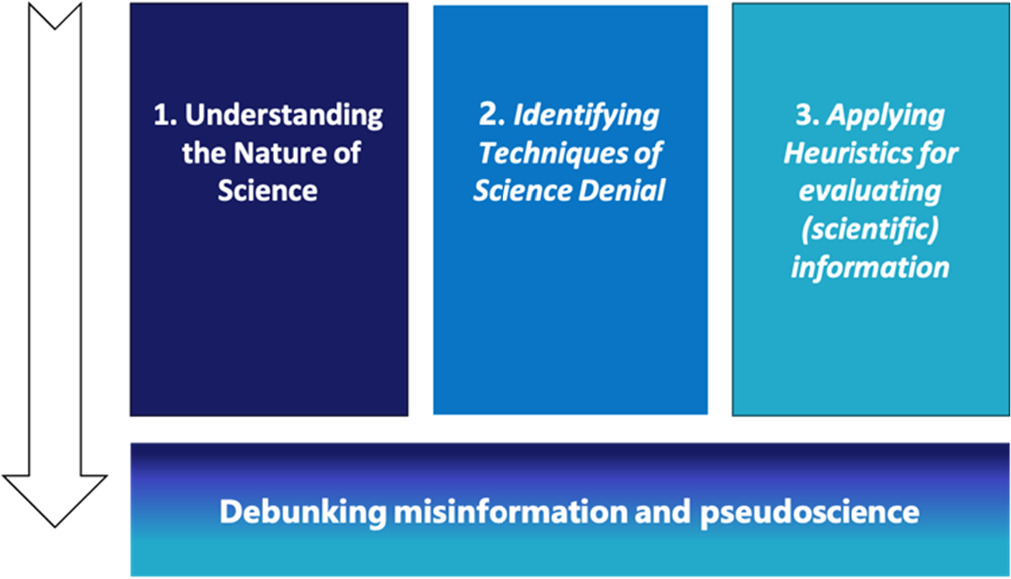 1. Understanding the Nature of Science

2. Identifying Techniques of Science Denial

3. Applying Heuristics for evaluating (scientific) information

Debunking misinformation and pseudoscience